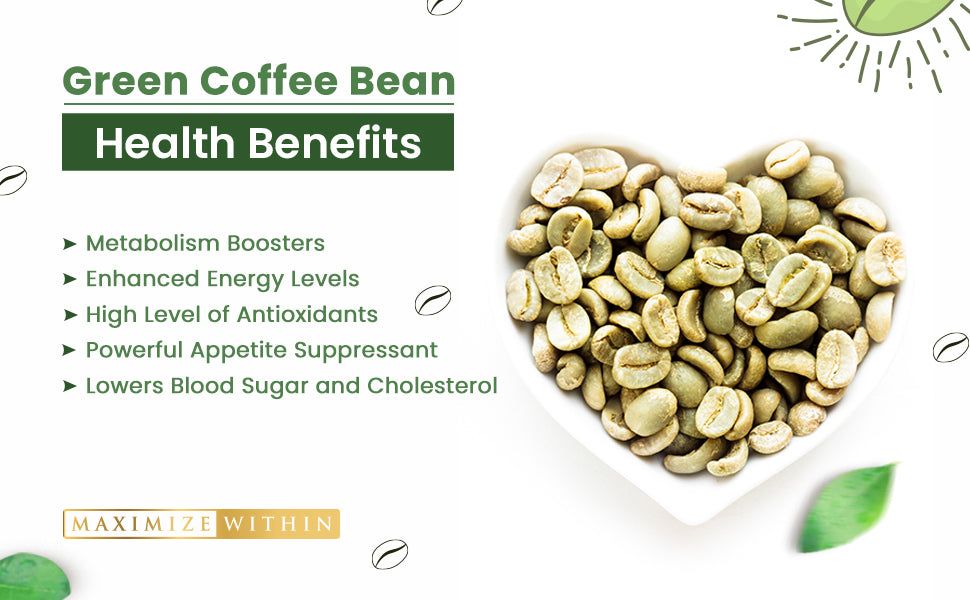 Green Coffee Bean
Health Benefits

➤ Metabolism Boosters
➤ Enhanced Energy Levels
➤ High Level of Antioxidants
➤ Powerful Appetite Suppressant
➤ Lowers Blood Sugar and Cholesterol

MAXIMIZE WITHIN